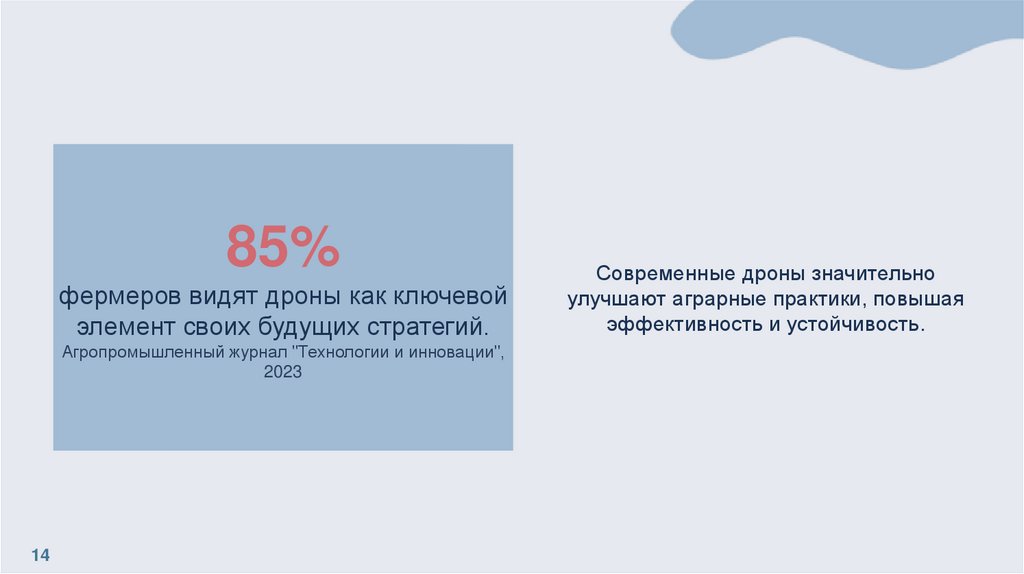 85%
фермеров видят дроны как ключевой элемент своих будущих стратегий.
Агропромышленный журнал "Технологии и инновации", 2023

Современные дроны значительно улучшают аграрные практики, повышая эффективность и устойчивость.

14